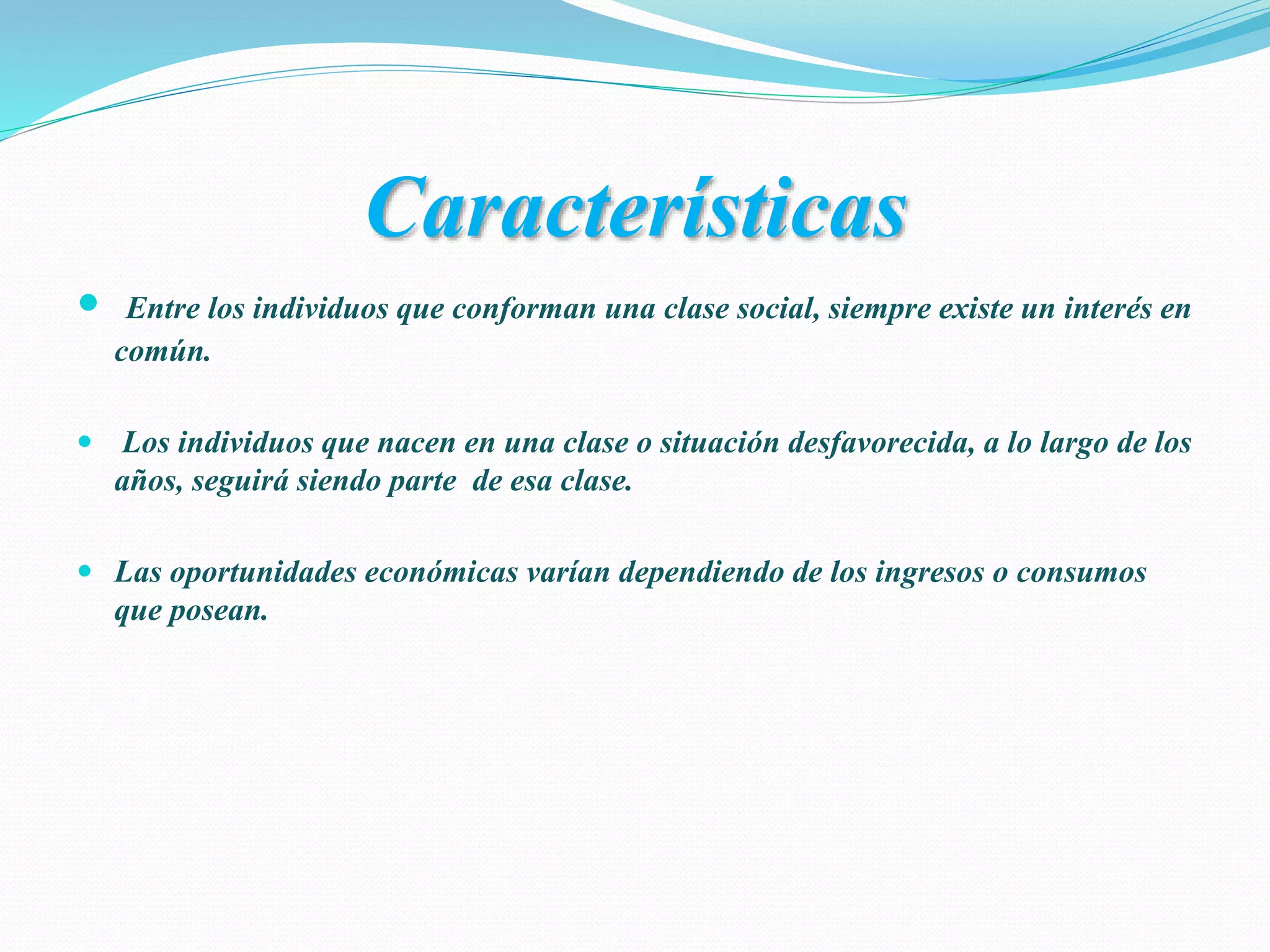 Características

- Entre los individuos que conforman una clase social, siempre existe un interés en común.

- Los individuos que nacen en una clase o situación desfavorecida, a lo largo de los años, seguirá siendo parte de esa clase.

- Las oportunidades económicas varían dependiendo de los ingresos o consumos que posean.